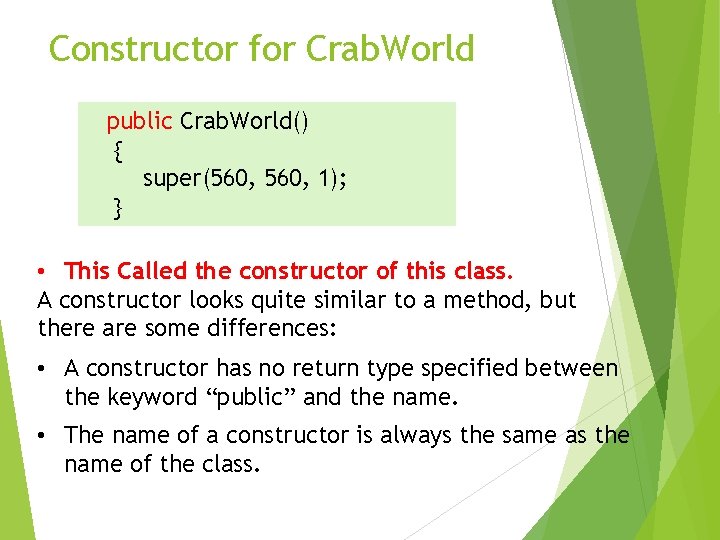 Constructor for CrabWorld

public CrabWorld()
{
super(560, 560, 1);
}

• This Called the constructor of this class.

A constructor looks quite similar to a method, but there are some differences:

• A constructor has no return type specified between the keyword “public” and the name.

• The name of a constructor is always the same as the name of the class.